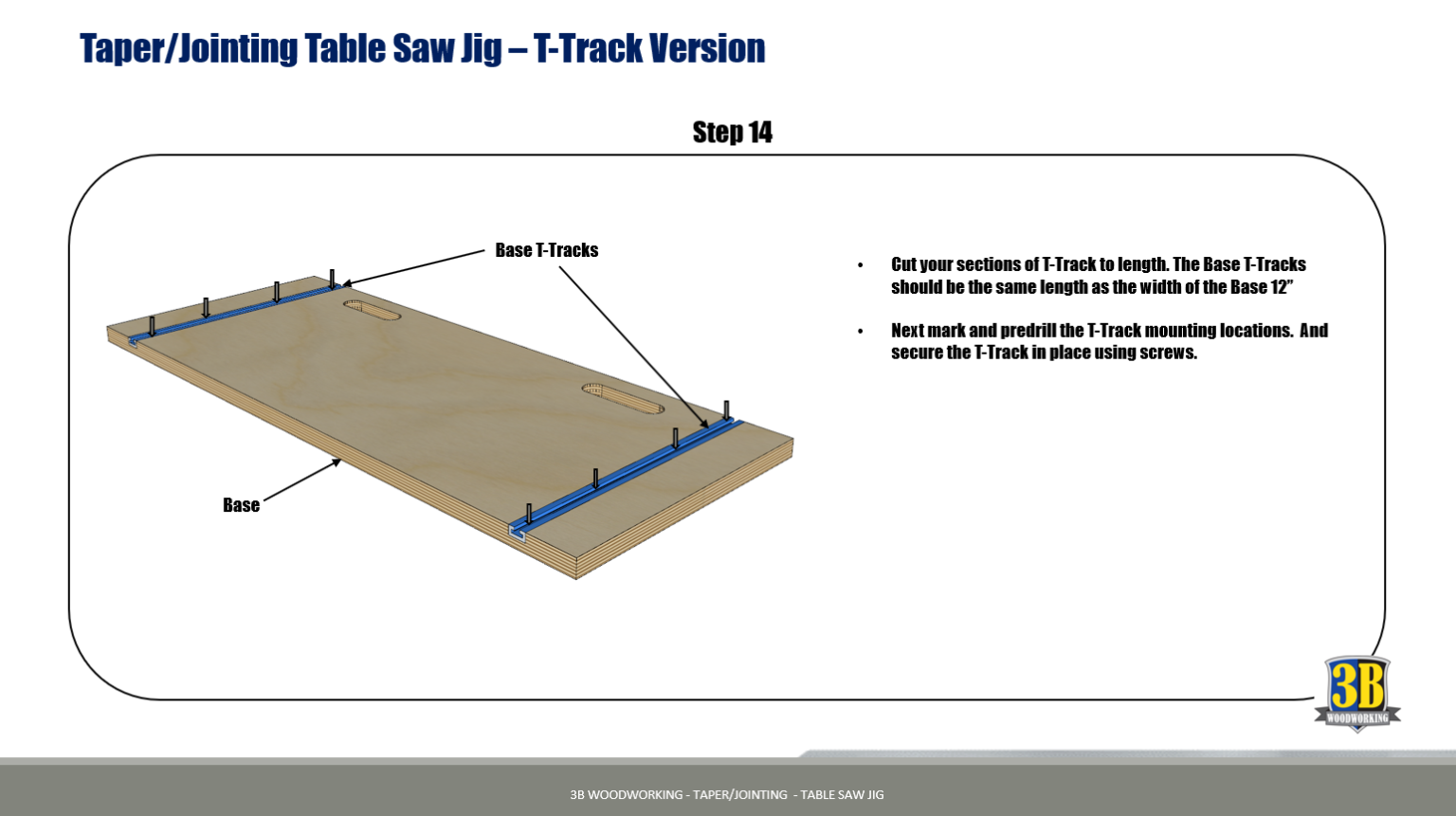 Taper/Jointing Table Saw Jig – T-Track Version

Step 14

Base T-Tracks

Base

• Cut your sections of T-Track to length. The Base T-Tracks should be the same length as the width of the Base 12”

• Next mark and predrill the T-Track mounting locations. And secure the T-Track in place using screws.

3B
WOODWORKING

3B WOODWORKING - TAPER/JOINTING - TABLE SAW JIG